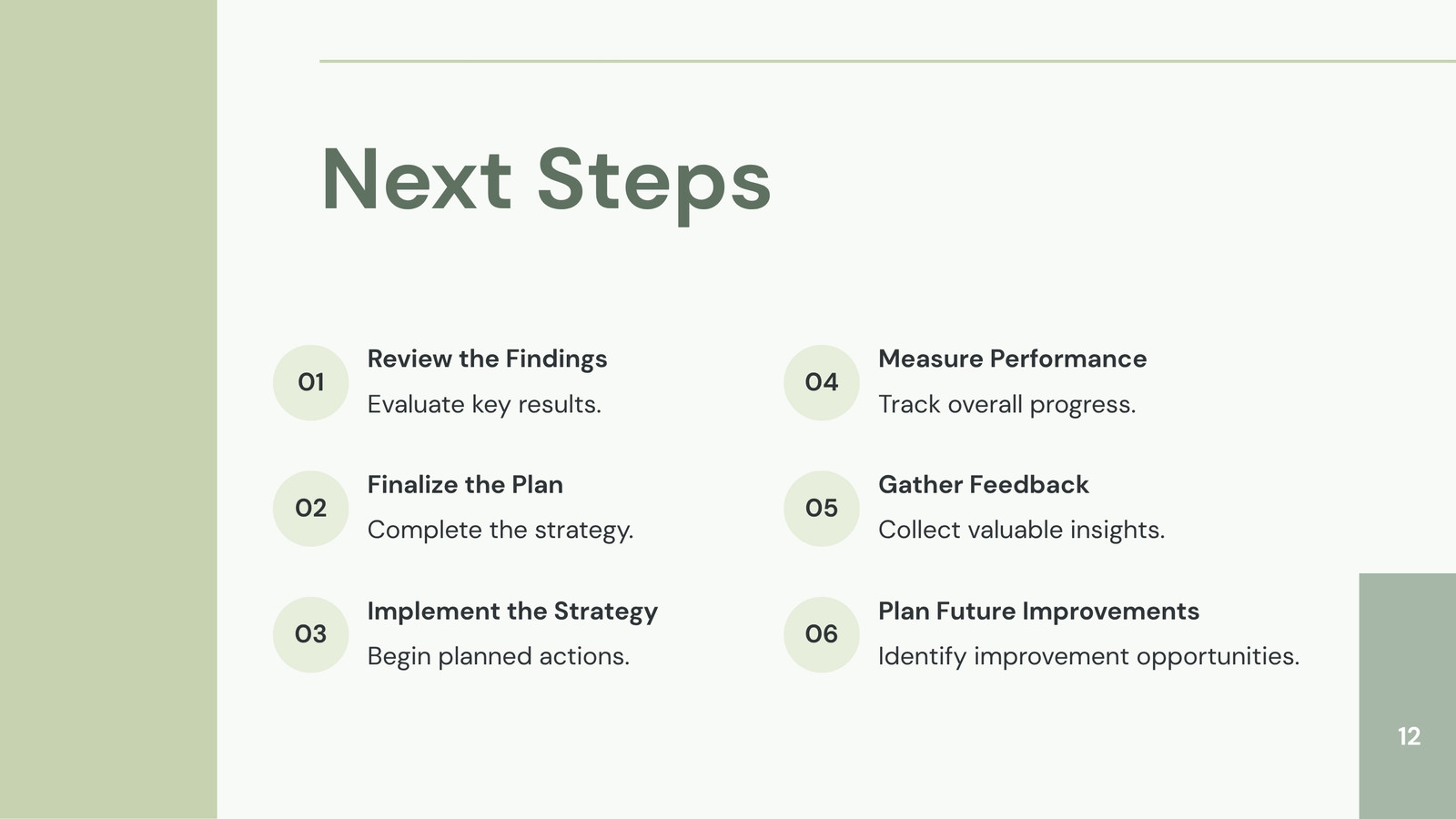 Next Steps

01
Review the Findings
Evaluate key results.

02
Finalize the Plan
Complete the strategy.

03
Implement the Strategy
Begin planned actions.

04
Measure Performance
Track overall progress.

05
Gather Feedback
Collect valuable insights.

06
Plan Future Improvements
Identify improvement opportunities.

12